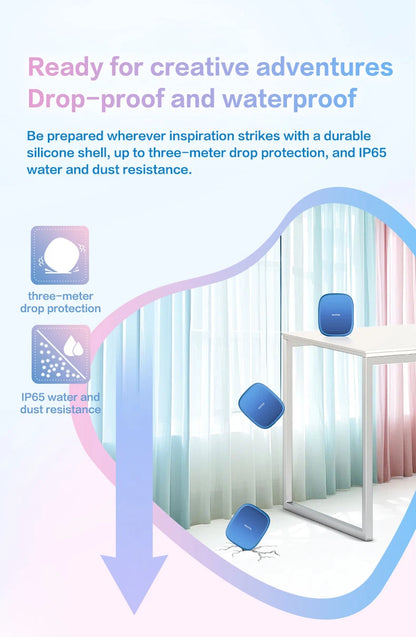 Ready for creative adventures
Drop-proof and waterproof

Be prepared wherever inspiration strikes with a durable silicone shell, up to three-meter drop protection, and IP65 water and dust resistance.

three-meter drop protection

IP65 water and dust resistance